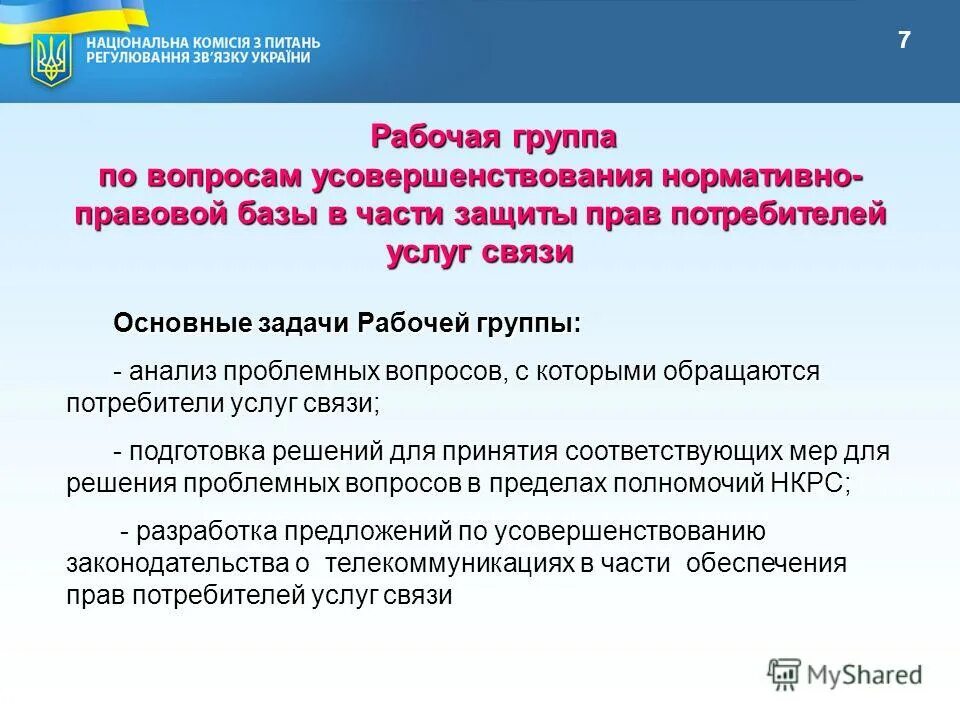 НАЦІОНАЛЬНА КОМІСІЯ З ПИТАНЬ РЕГУЛЮВАННЯ ЗВ'ЯЗКУ УКРАЇНИ

7

Рабочая группа по вопросам усовершенствования нормативно-правовой базы в части защиты прав потребителей услуг связи

Основные задачи Рабочей группы:

- анализ проблемных вопросов, с которыми обращаются потребители услуг связи;

- подготовка решений для принятия соответствующих мер для решения проблемных вопросов в пределах полномочий НКРС;

- разработка предложений по усовершенствованию законодательства о телекоммуникациях в части обеспечения прав потребителей услуг связи

MyShared